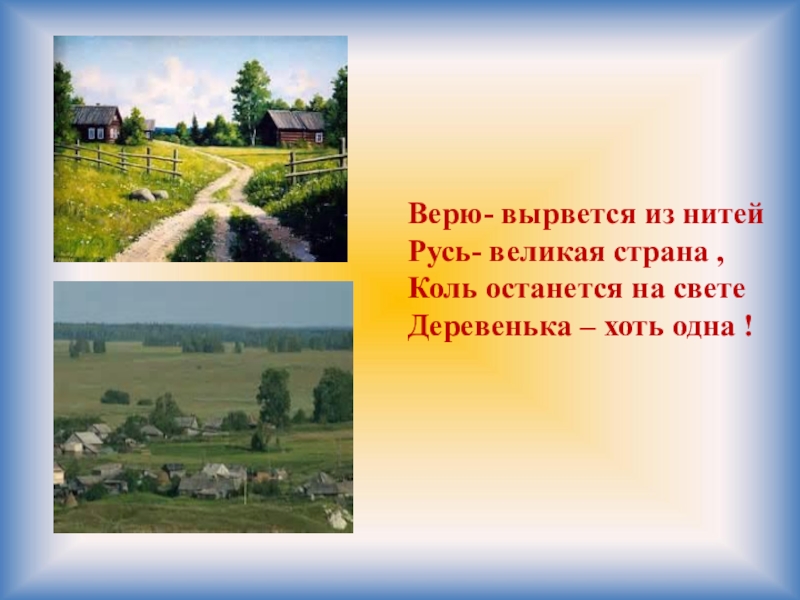 Верю- вырвется из нитей
Русь- великая страна ,
Коль останется на свете
Деревенька – хоть одна !